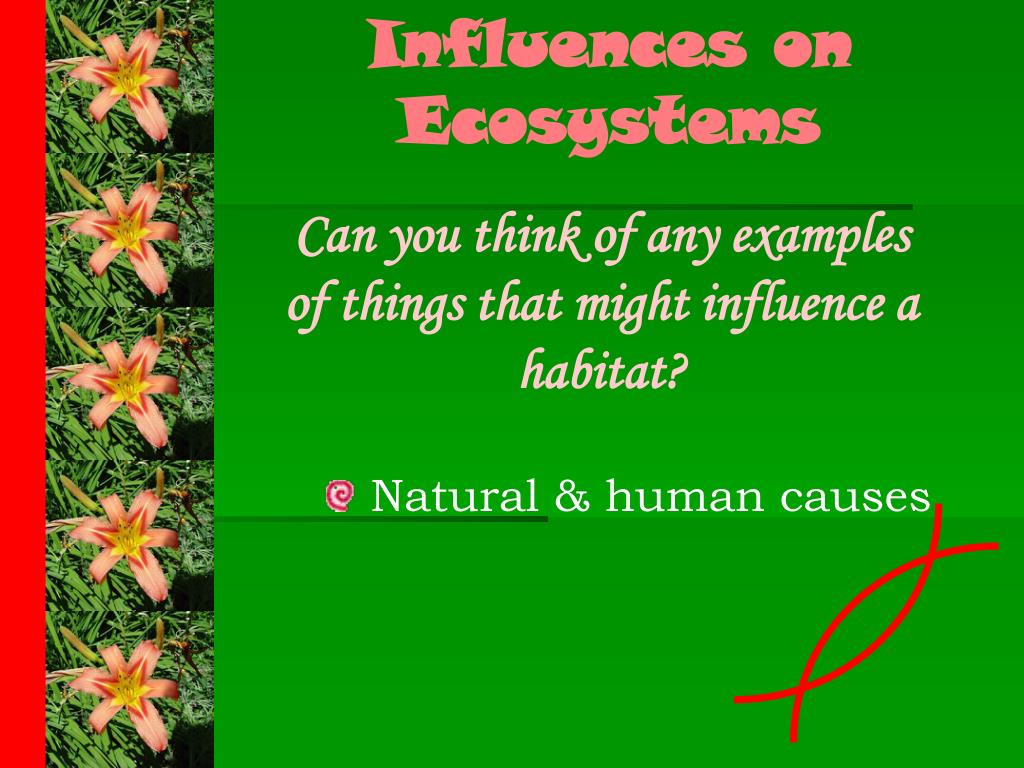 Influences on Ecosystems

Can you think of any examples of things that might influence a habitat?

Natural & human causes